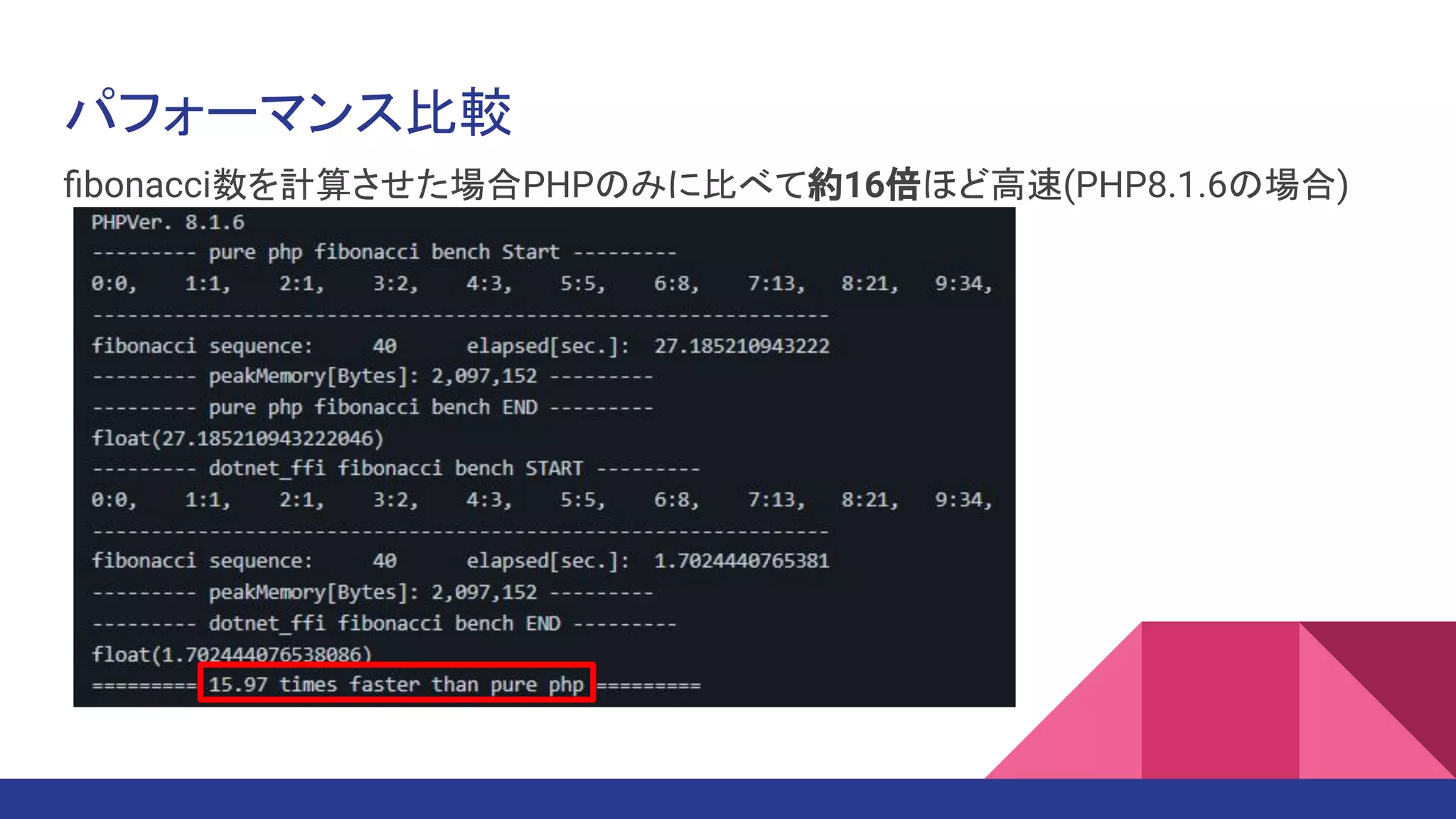 パフォーマンス比較

fibonacci数を計算させた場合PHPのみに比べて約16倍ほど高速(PHP8.1.6の場合)

PHPVer. 8.1.6
--------- pure php fibonacci bench Start ---------
0:0, 1:1, 2:1, 3:2, 4:3, 5:5, 6:8, 7:13, 8:21, 9:34,
---------------------------------------------------------------
fibonacci sequence: 40 elapsed[sec.]: 27.185210943222
--------- peakMemory[Bytes]: 2,097,152 ---------
--------- pure php fibonacci bench END ---------
float(27.185210943222046)
--------- dotnet_ffi fibonacci bench START ---------
0:0, 1:1, 2:1, 3:2, 4:3, 5:5, 6:8, 7:13, 8:21, 9:34,
---------------------------------------------------------------
fibonacci sequence: 40 elapsed[sec.]: 1.7024440765381
--------- peakMemory[Bytes]: 2,097,152 ---------
--------- dotnet_ffi fibonacci bench END ---------
float(1.702444076538086)
========= 15.97 times faster than pure php =========